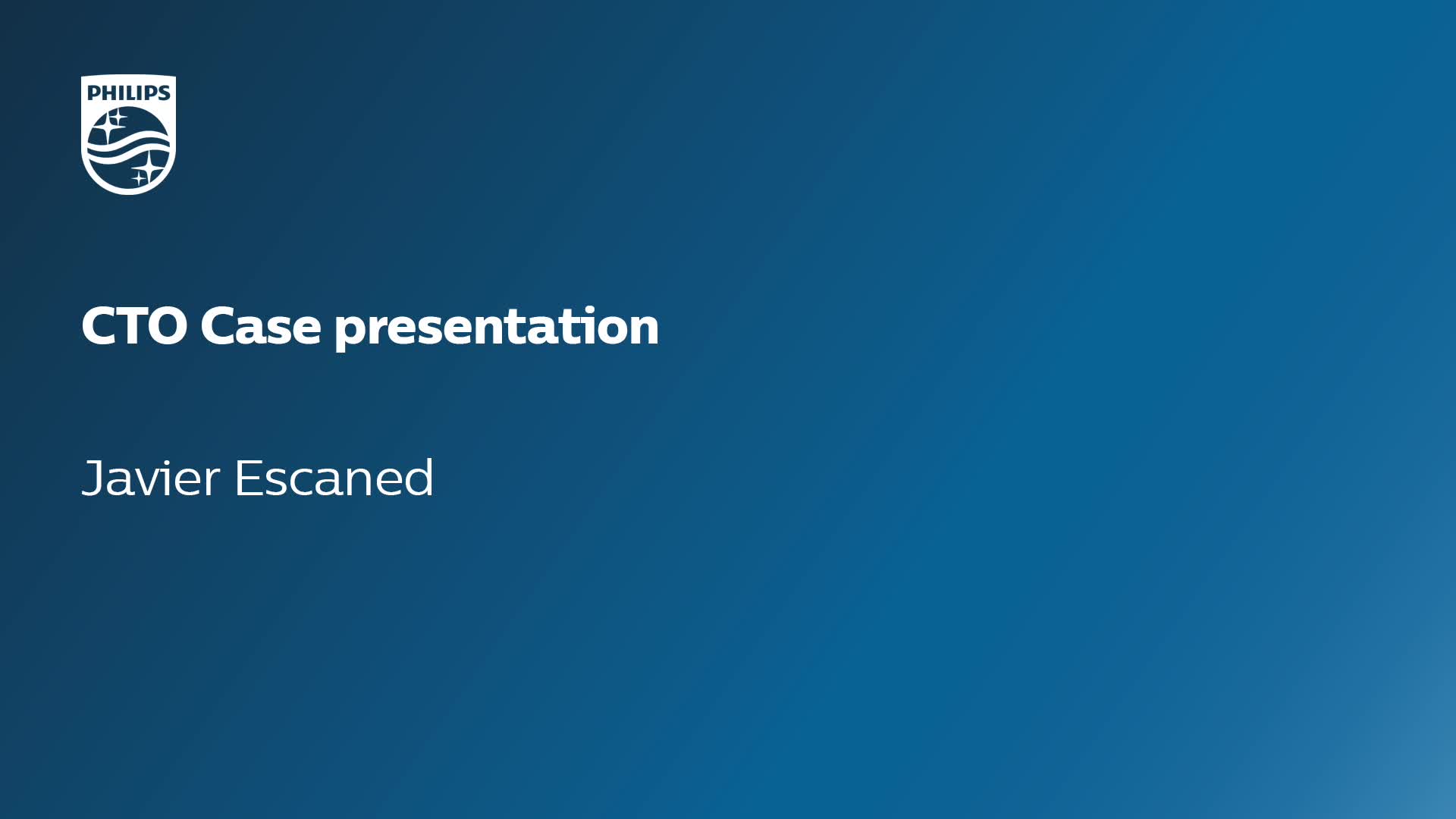 PHILIPS

CTO Case presentation

Javier Escaned